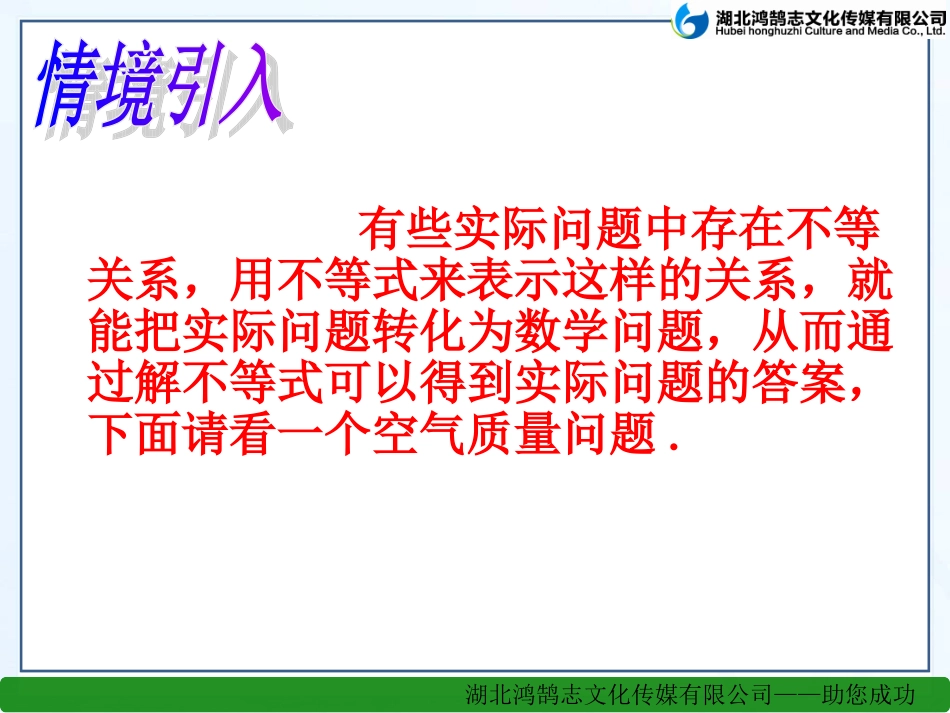 湖北鸿鹄志文化传媒有限公司
Hubei honghuzhi Culture and Media Co., Ltd.

情境引入

有些实际问题中存在不等关系，用不等式来表示这样的关系，就能把实际问题转化为数学问题，从而通过解不等式可以得到实际问题的答案，下面请看一个空气质量问题．

湖北鸿鹄志文化传媒有限公司——助您成功